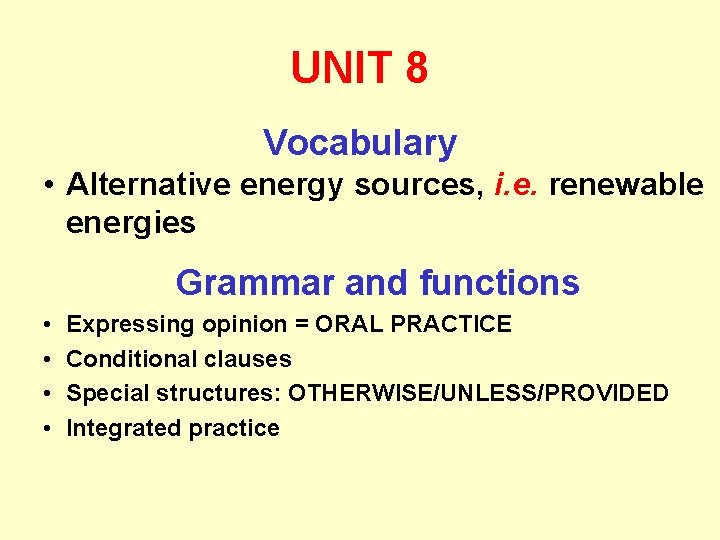 UNIT 8

Vocabulary

• Alternative energy sources, i.e. renewable energies

Grammar and functions

• Expressing opinion = ORAL PRACTICE
• Conditional clauses
• Special structures: OTHERWISE/UNLESS/PROVIDED
• Integrated practice